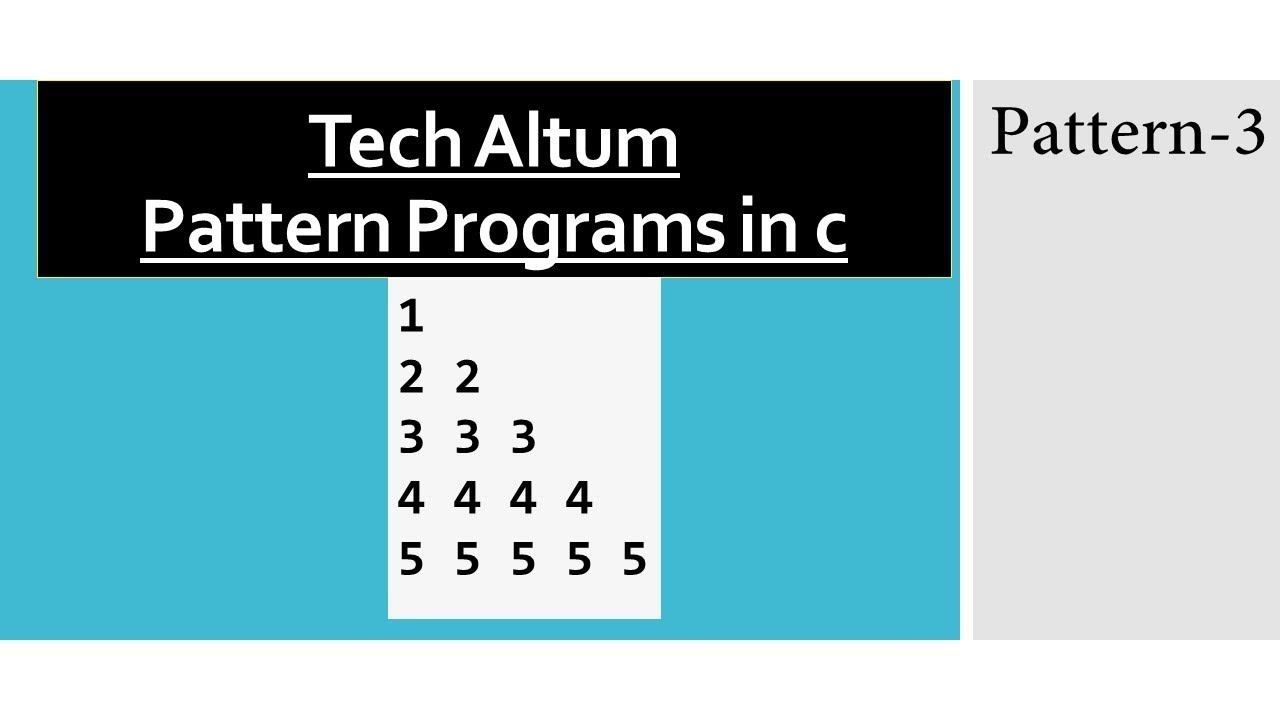 Tech Altum
Pattern Programs in c

1
2 2
3 3 3
4 4 4 4
5 5 5 5 5

Pattern-3